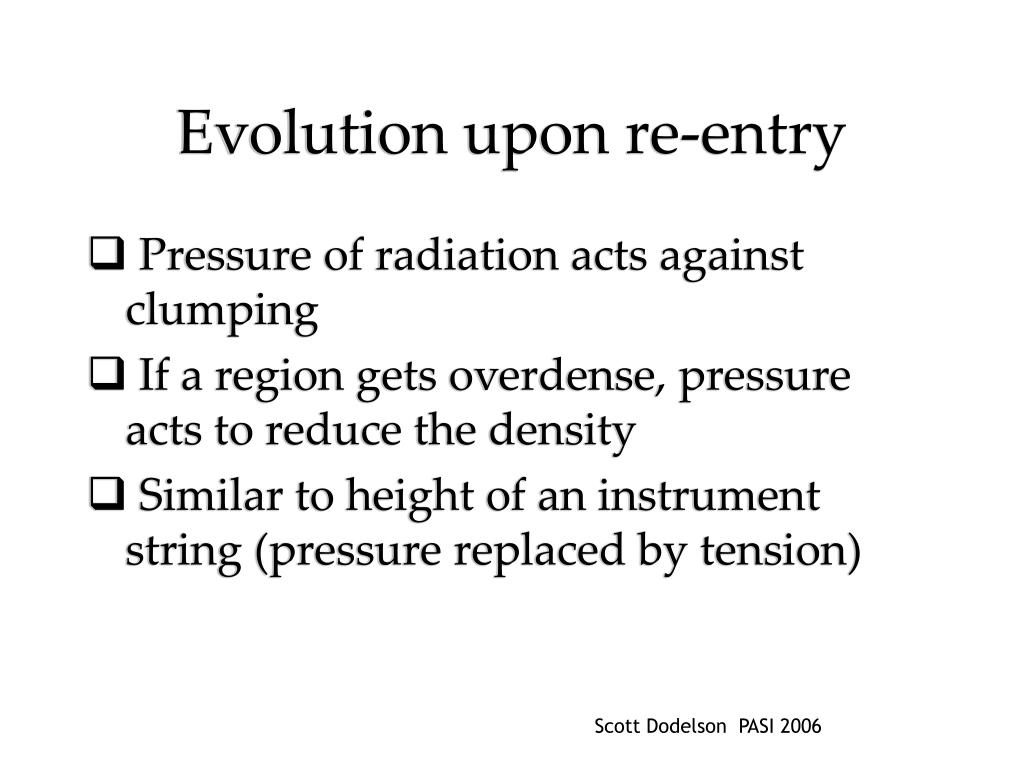 Evolution upon re-entry

❑ Pressure of radiation acts against clumping

❑ If a region gets overdense, pressure acts to reduce the density

❑ Similar to height of an instrument string (pressure replaced by tension)

Scott Dodelson PASI 2006